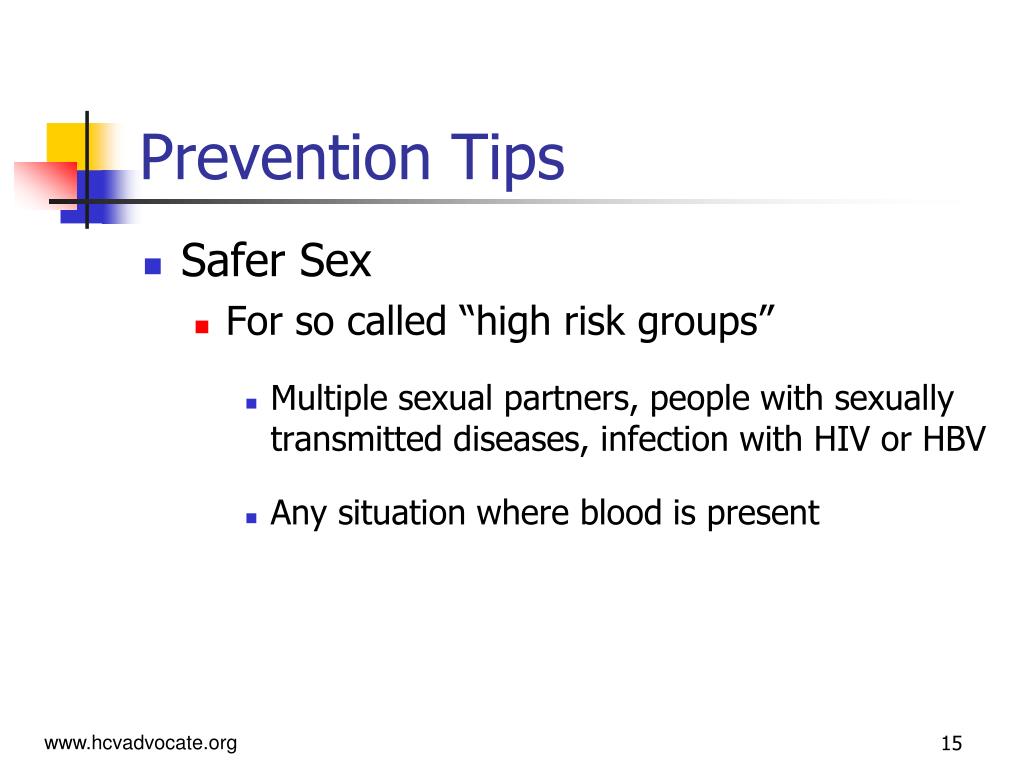 Prevention Tips

- Safer Sex
  - For so called “high risk groups”
    - Multiple sexual partners, people with sexually transmitted diseases, infection with HIV or HBV
    - Any situation where blood is present

www.hcvadvocate.org

15